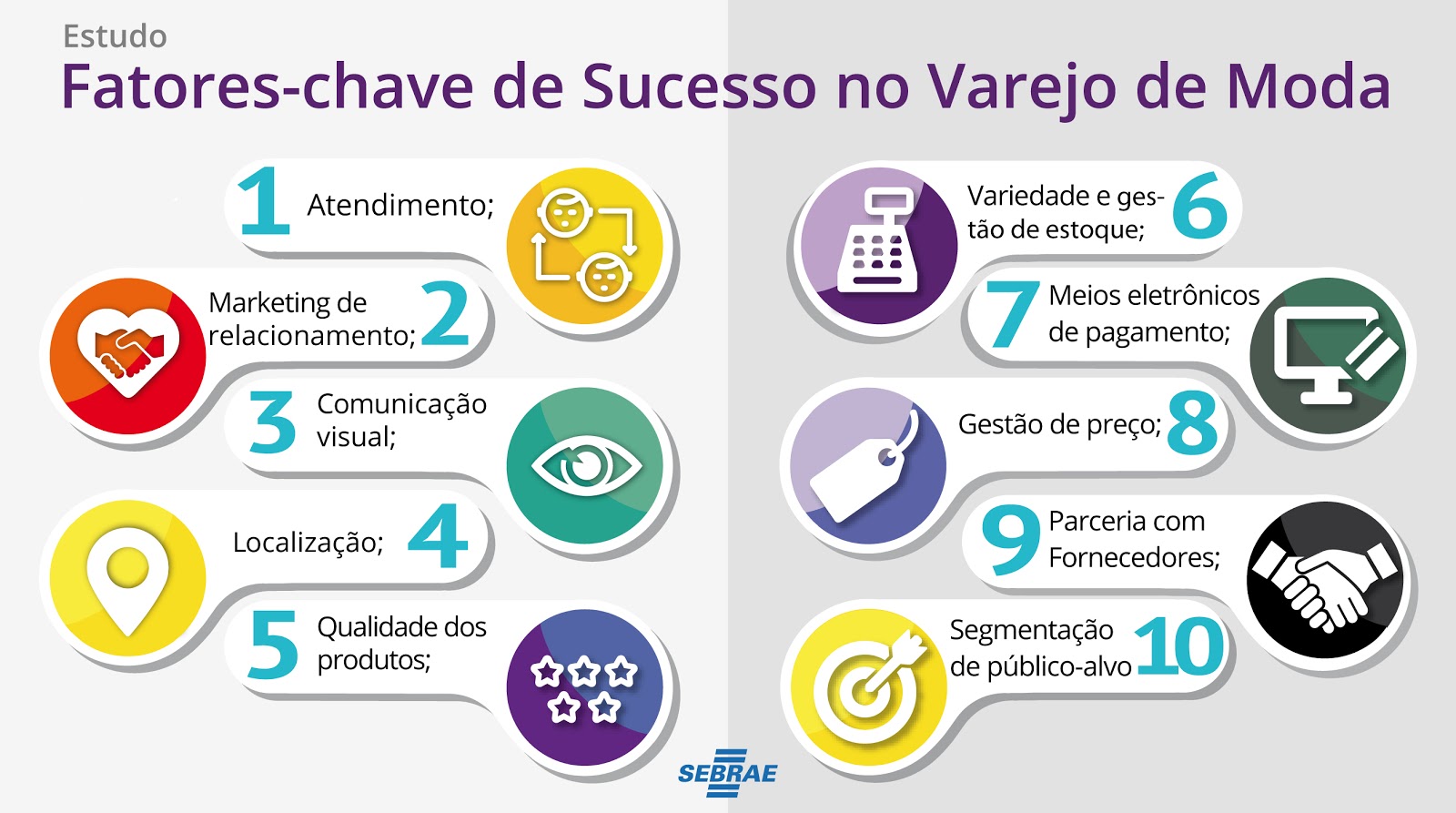 Estudo
Fatores-chave de Sucesso no Varejo de Moda

1 Atendimento;

Marketing de relacionamento; 2

3 Comunicação visual;

Localização; 4

5 Qualidade dos produtos;

Variedade e gestão de estoque; 6

7 Meios eletrônicos de pagamento;

Gestão de preço; 8

9 Parceria com Fornecedores;

Segmentação de público-alvo 10

SEBRAE